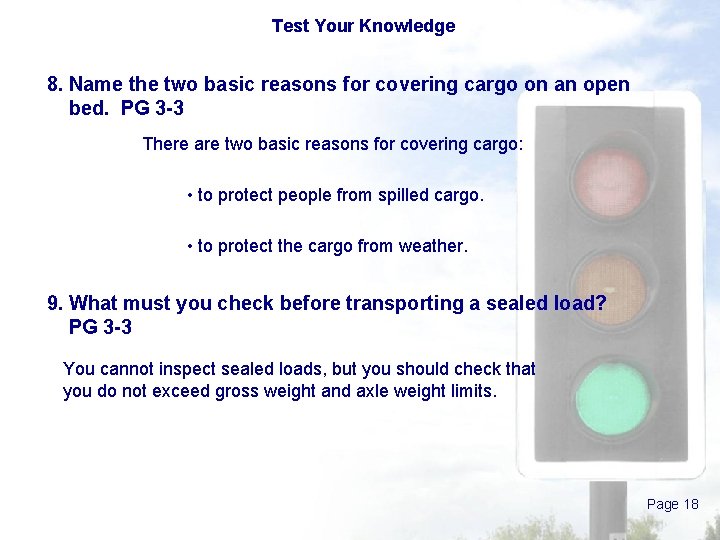 Test Your Knowledge

8. Name the two basic reasons for covering cargo on an open bed. PG 3-3

There are two basic reasons for covering cargo:

• to protect people from spilled cargo.

• to protect the cargo from weather.

9. What must you check before transporting a sealed load? PG 3-3

You cannot inspect sealed loads, but you should check that you do not exceed gross weight and axle weight limits.

Page 18